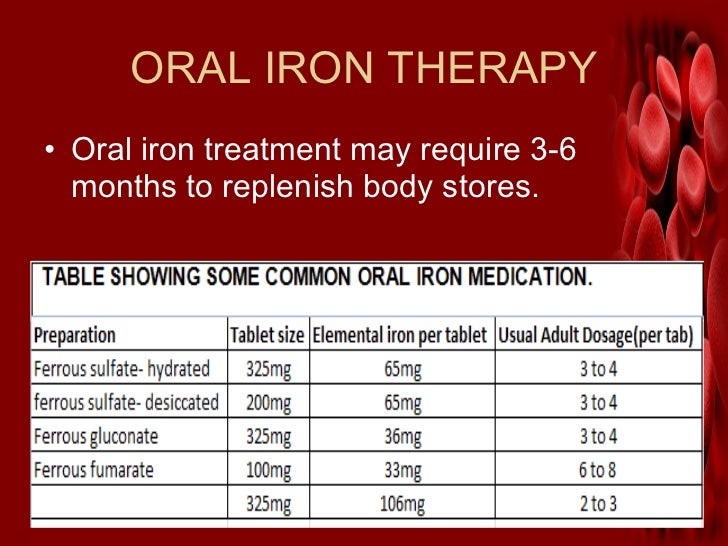 ORAL IRON THERAPY

• Oral iron treatment may require 3-6 months to replenish body stores.

TABLE SHOWING SOME COMMON ORAL IRON MEDICATION.

| Preparation | Tablet size | Elemental iron per tablet | Usual Adult Dosage(per tab) |
|---|---|---|---|
| Ferrous sulfate- hydrated | 325mg | 65mg | 3 to 4 |
| ferrous sulfate- desiccated | 200mg | 65mg | 3 to 4 |
| Ferrous gluconate | 325mg | 36mg | 3 to 4 |
| Ferrous fumarate | 100mg | 33mg | 6 to 8 |
| | 325mg | 106mg | 2 to 3 |